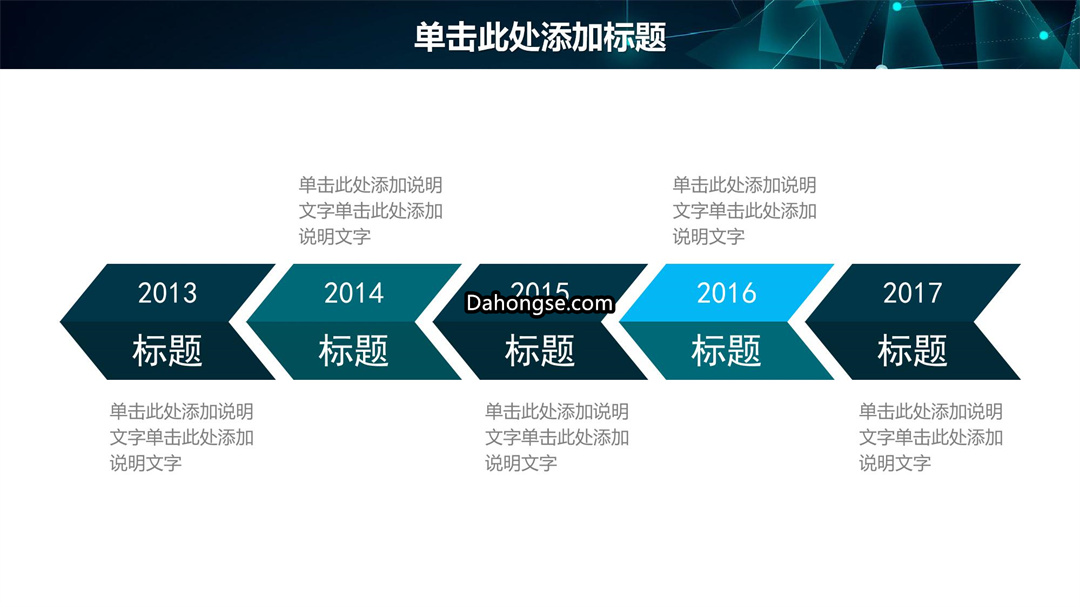 单击此处添加标题

单击此处添加说明文字单击此处添加说明文字

单击此处添加说明文字单击此处添加说明文字

2013
标题

2014
标题

2015
Dahongse.com
标题

2016
标题

2017
标题

单击此处添加说明文字单击此处添加说明文字

单击此处添加说明文字单击此处添加说明文字

单击此处添加说明文字单击此处添加说明文字